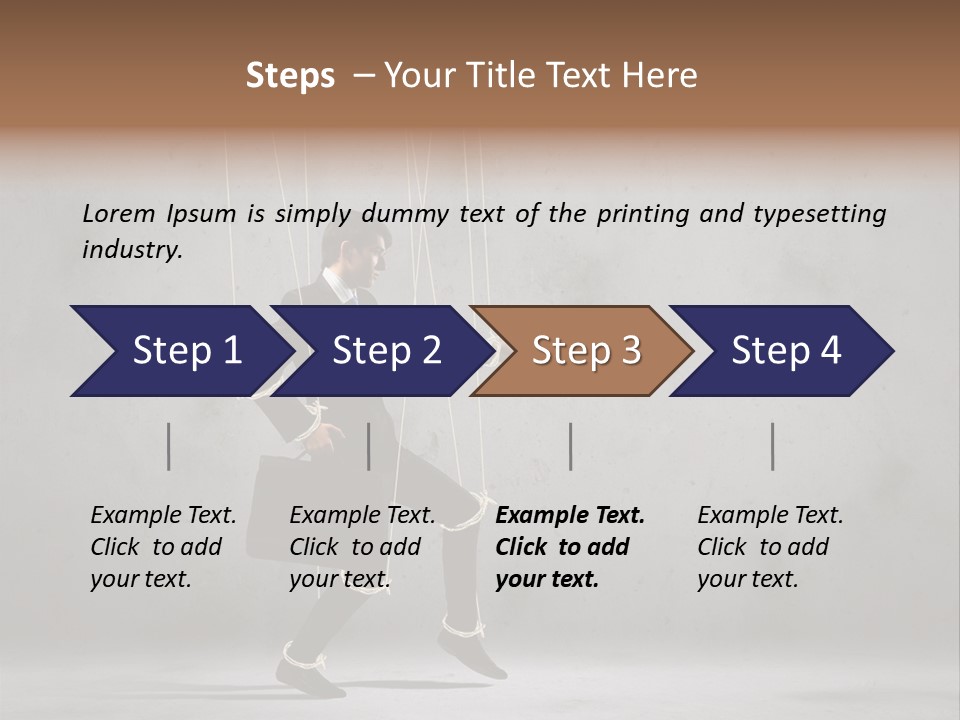 Steps – Your Title Text Here

Lorem Ipsum is simply dummy text of the printing and typesetting industry.

Step 1

Step 2

Step 3

Step 4

Example Text. Click to add your text.

Example Text. Click to add your text.

Example Text. Click to add your text.

Example Text. Click to add your text.